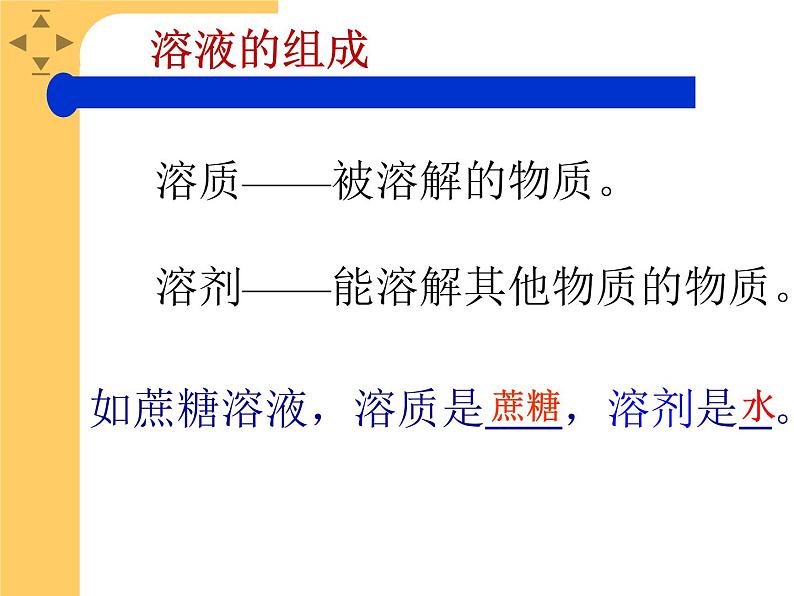 溶液的组成

溶质——被溶解的物质。

溶剂——能溶解其他物质的物质。

如蔗糖溶液，溶质是蔗糖，溶剂是水。